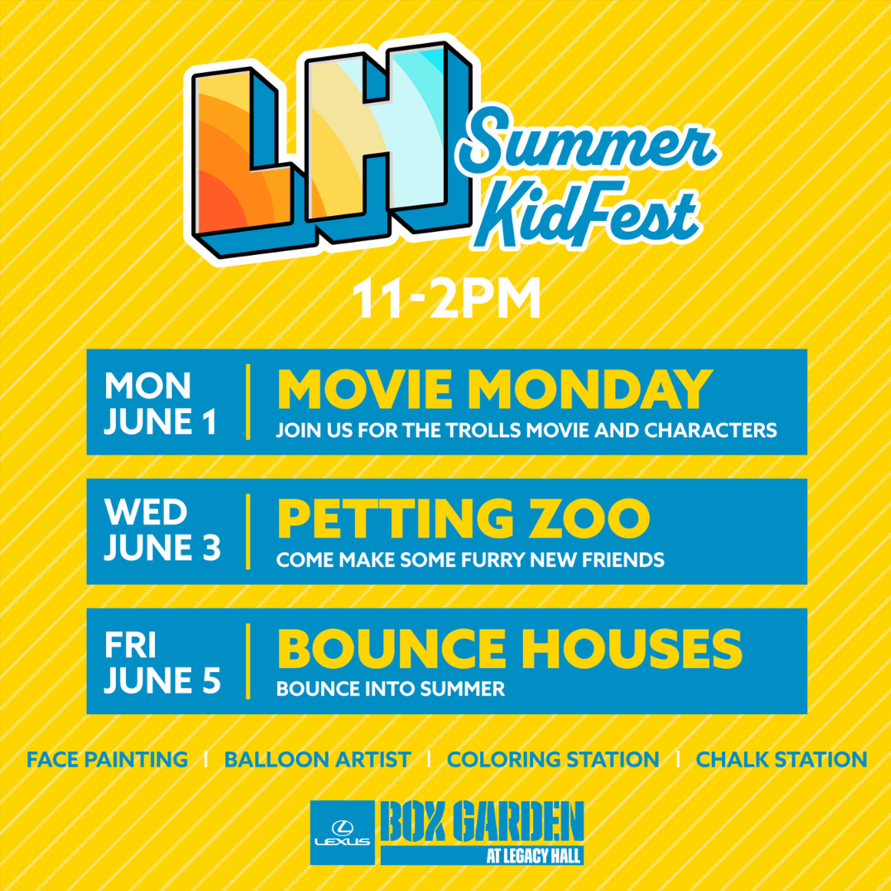 LH Summer KidFest

11-2PM

MON JUNE 1 | MOVIE MONDAY
JOIN US FOR THE TROLLS MOVIE AND CHARACTERS

WED JUNE 3 | PETTING ZOO
COME MAKE SOME FURRY NEW FRIENDS

FRI JUNE 5 | BOUNCE HOUSES
BOUNCE INTO SUMMER

FACE PAINTING | BALLOON ARTIST | COLORING STATION | CHALK STATION

LEXUS BOX GARDEN AT LEGACY HALL